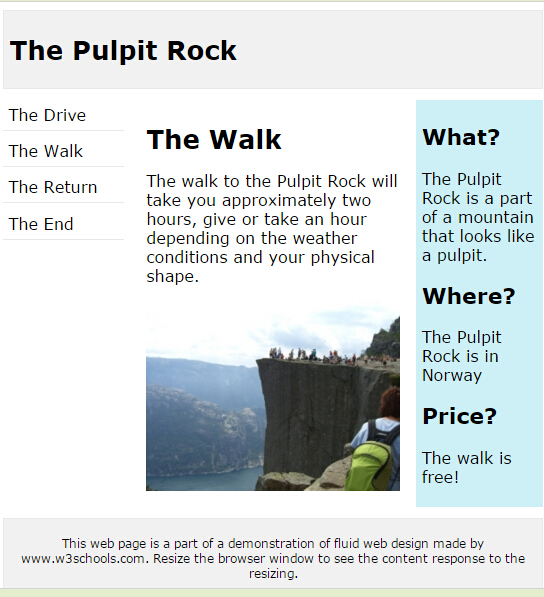 The Pulpit Rock

The Drive

The Walk

The Return

The End

The Walk

The walk to the Pulpit Rock will take you approximately two hours, give or take an hour depending on the weather conditions and your physical shape.

What?

The Pulpit Rock is a part of a mountain that looks like a pulpit.

Where?

The Pulpit Rock is in Norway

Price?

The walk is free!

This web page is a part of a demonstration of fluid web design made by www.w3schools.com. Resize the browser window to see the content response to the resizing.